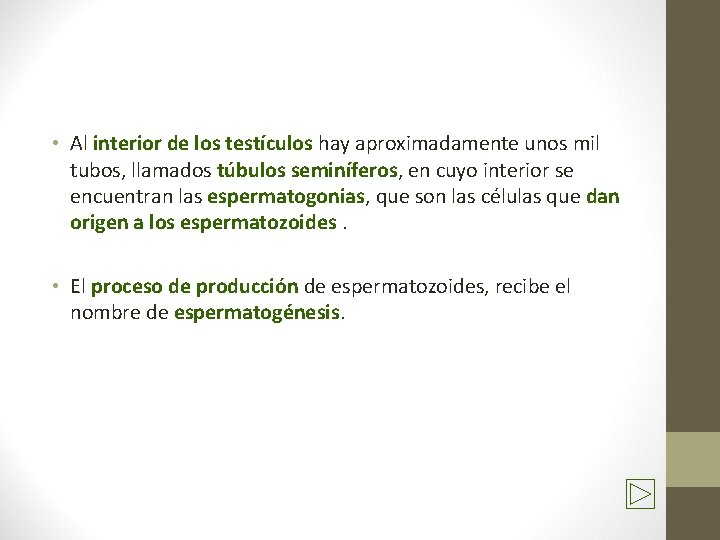 • Al interior de los testículos hay aproximadamente unos mil tubos, llamados túbulos seminíferos, en cuyo interior se encuentran las espermatogonias, que son las células que dan origen a los espermatozoides .

• El proceso de producción de espermatozoides, recibe el nombre de espermatogénesis.